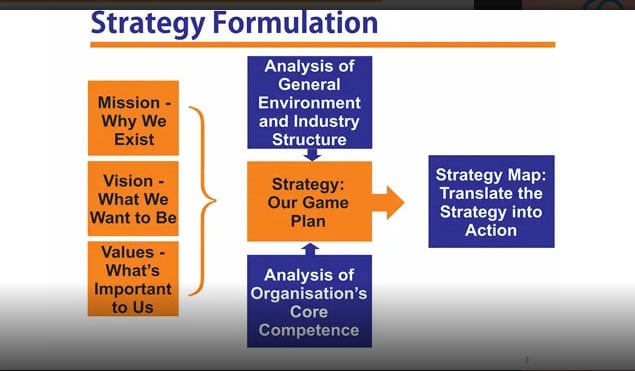 Strategy Formulation

Mission - Why We Exist

Vision - What We Want to Be

Values - What's Important to Us

Analysis of General Environment and Industry Structure

Strategy: Our Game Plan

Analysis of Organisation's Core Competence

Strategy Map: Translate the Strategy into Action

3